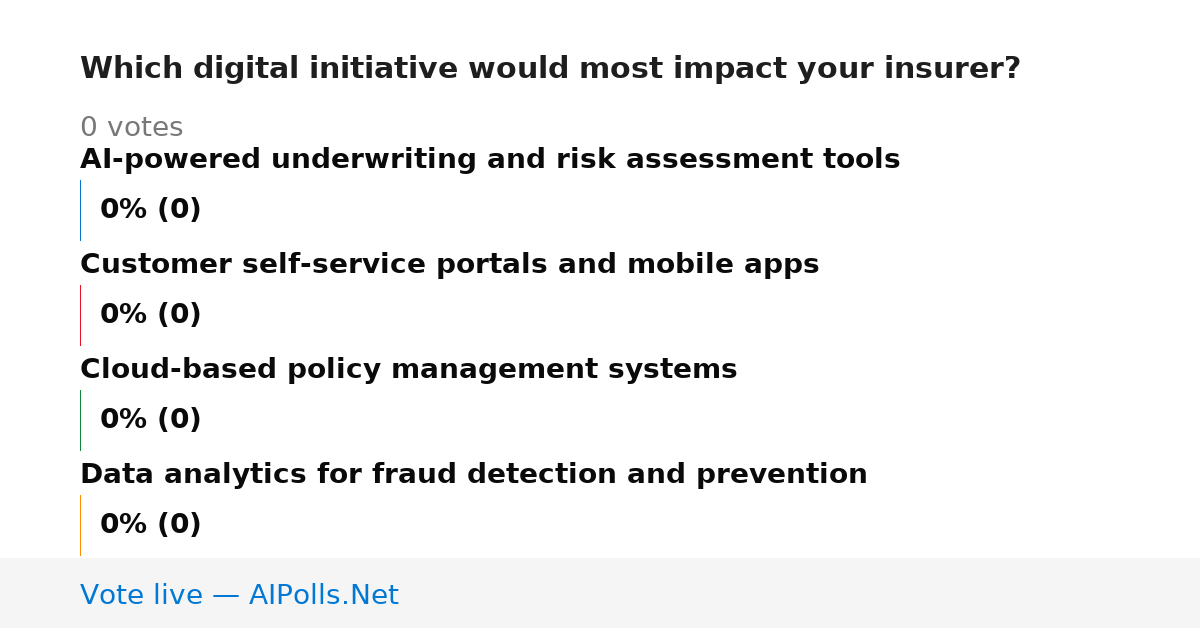 Which digital initiative would most impact your insurer?

0 votes

AI-powered underwriting and risk assessment tools

0% (0)

Customer self-service portals and mobile apps

0% (0)

Cloud-based policy management systems

0% (0)

Data analytics for fraud detection and prevention

0% (0)

Vote live — AIPolls.Net